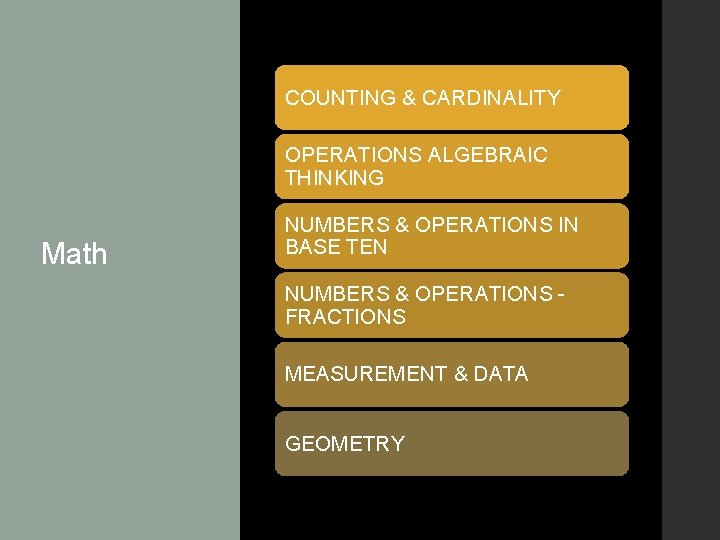 Math

COUNTING & CARDINALITY

OPERATIONS ALGEBRAIC THINKING

NUMBERS & OPERATIONS IN BASE TEN

NUMBERS & OPERATIONS - FRACTIONS

MEASUREMENT & DATA

GEOMETRY